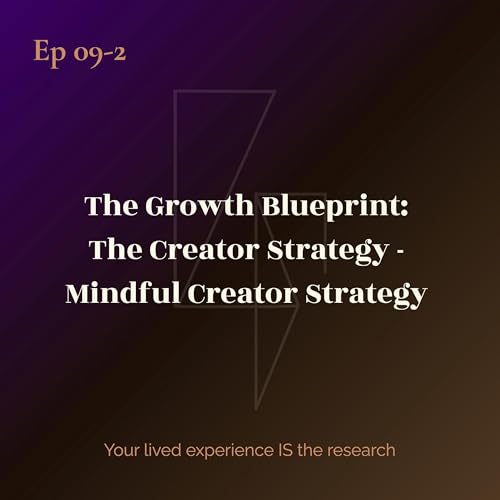 Ep 09-2

The Growth Blueprint: The Creator Strategy - Mindful Creator Strategy

Your lived experience IS the research